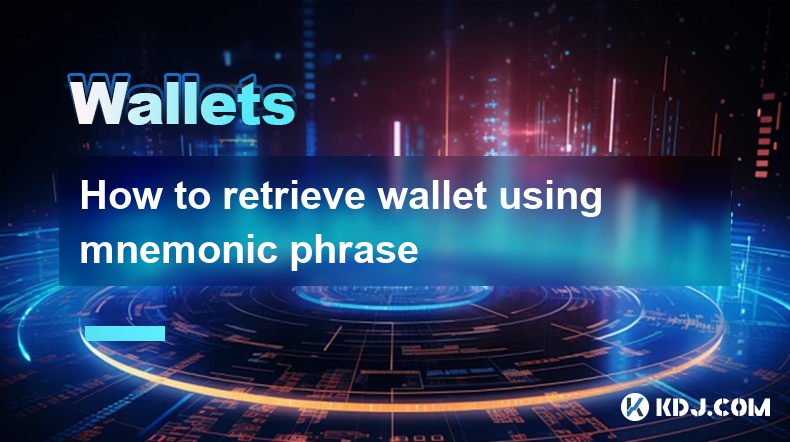 Wallets

How to retrieve wallet using mnemonic phrase

KDJ.COM